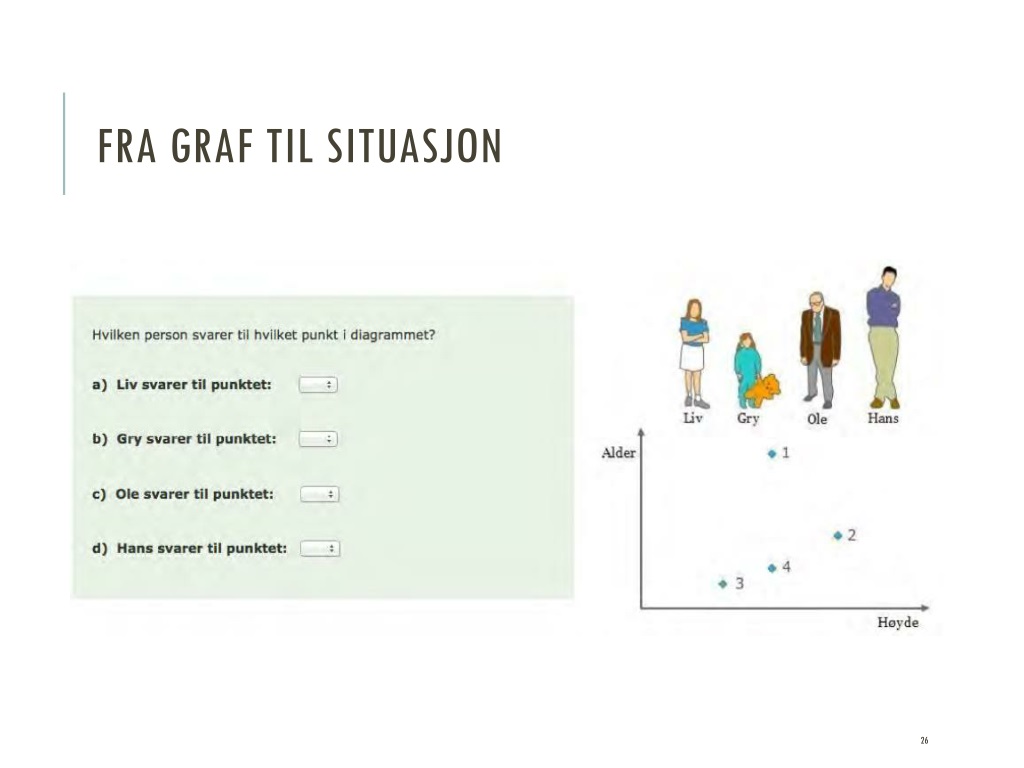 FRA GRAF TIL SITUASJON

Hvilken person svarer til hvilket punkt i diagrammet?

a) Liv svarer til punktet:

b) Gry svarer til punktet:

c) Ole svarer til punktet:

d) Hans svarer til punktet:

Liv Gry Ole Hans

Alder

1

2

4

3

Høyde

26